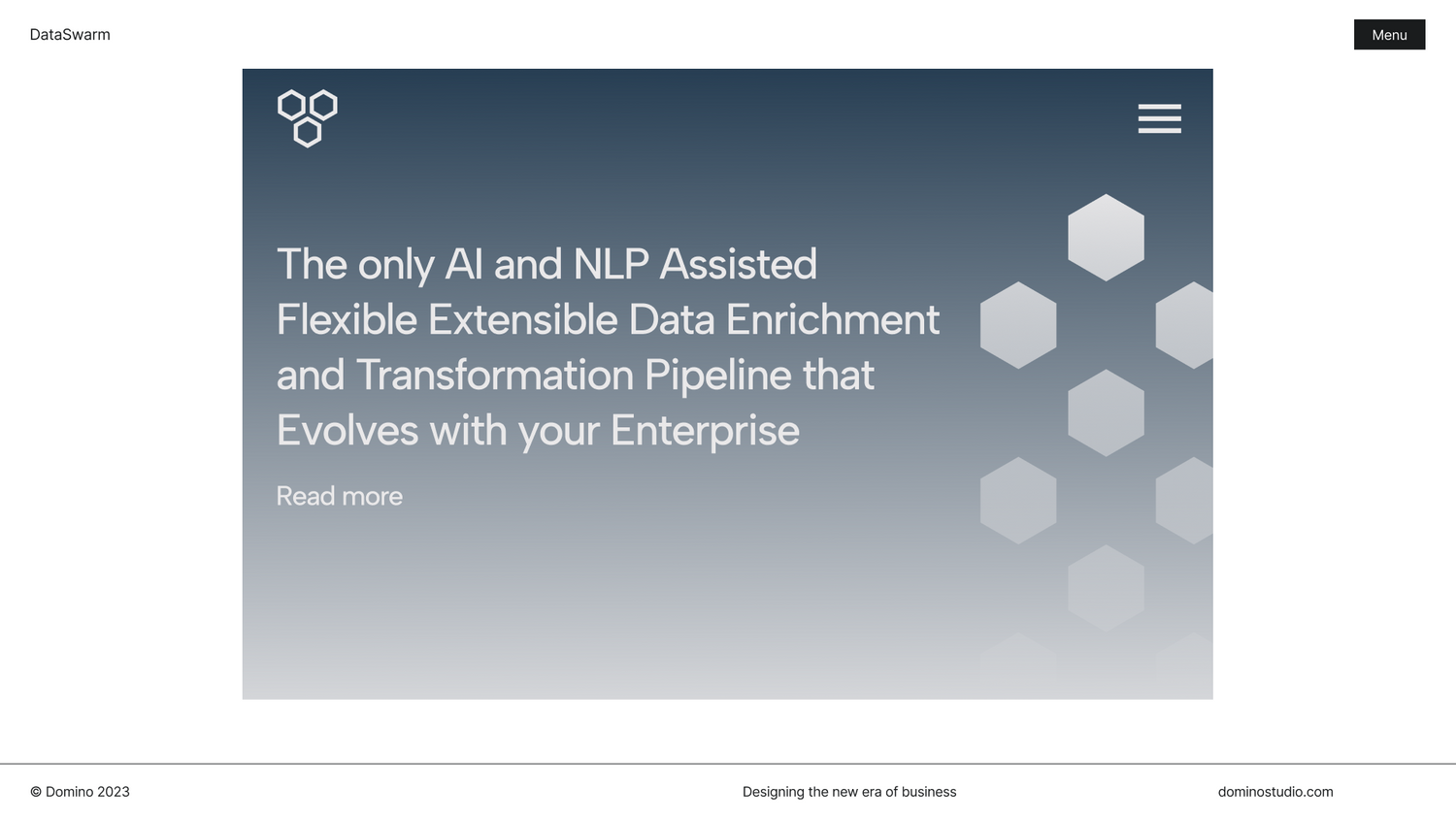 DataSwarm

Menu

The only AI and NLP Assisted Flexible Extensible Data Enrichment and Transformation Pipeline that Evolves with your Enterprise

Read more

© Domino 2023

Designing the new era of business

dominostudio.com